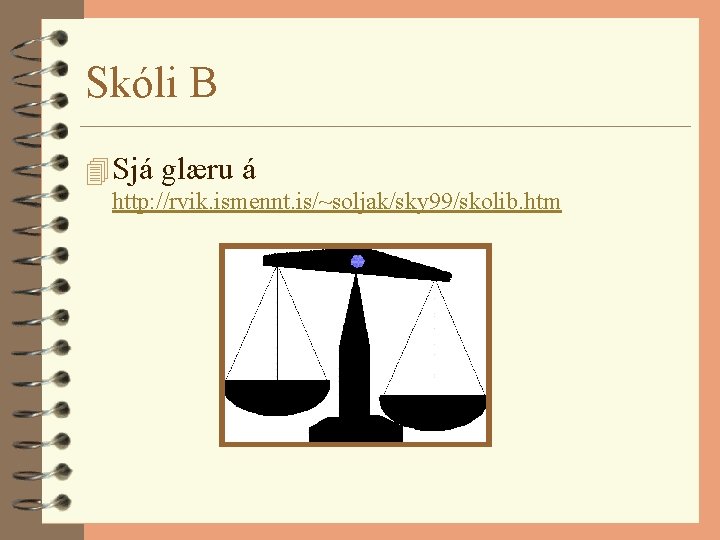 Skóli B

Sjá glæru á
http://rvik.ismennt.is/~soljak/sky99/skolib.htm